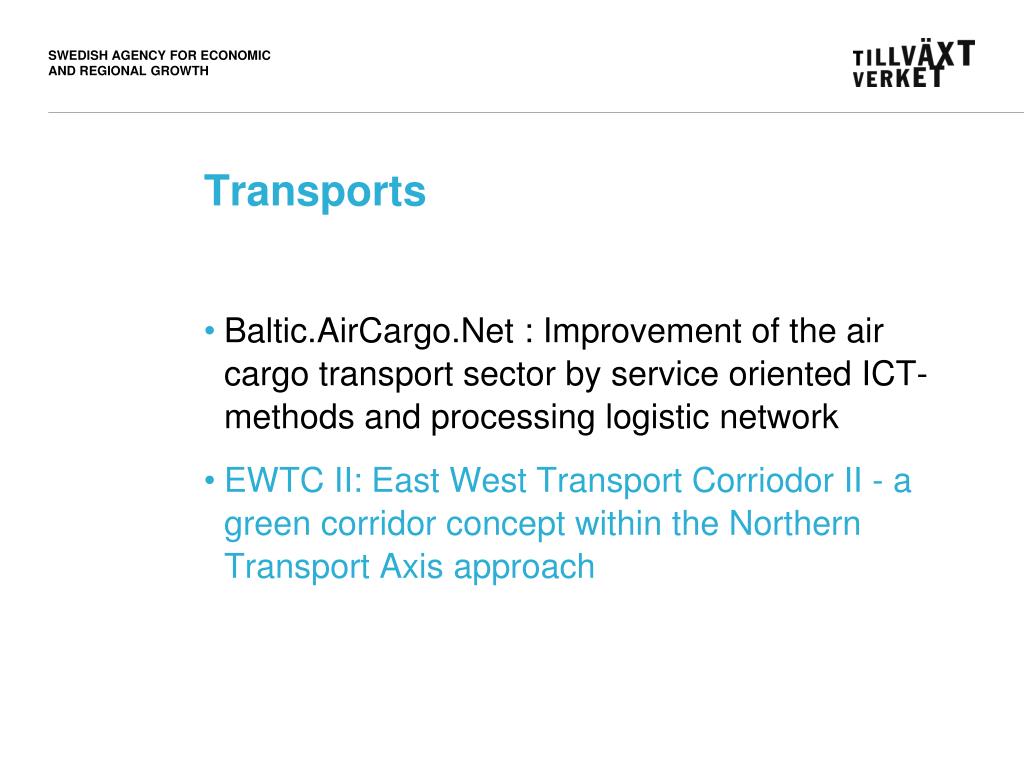 SWEDISH AGENCY FOR ECONOMIC AND REGIONAL GROWTH

TILLVÄXT VERKET

Transports

• Baltic.AirCargo.Net : Improvement of the air cargo transport sector by service oriented ICT-methods and processing logistic network

• EWTC II: East West Transport Corriodor II - a green corridor concept within the Northern Transport Axis approach